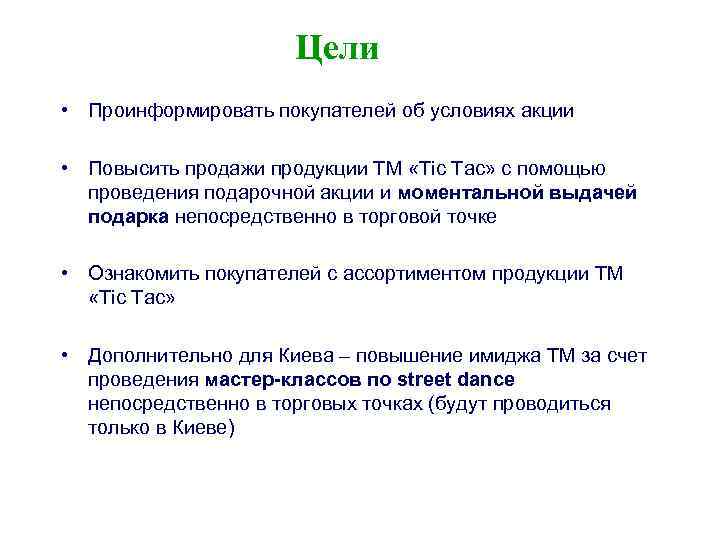 Цели

• Проинформировать покупателей об условиях акции

• Повысить продажи продукции ТМ «Tic Tac» с помощью проведения подарочной акции и моментальной выдачей подарка непосредственно в торговой точке

• Ознакомить покупателей с ассортиментом продукции ТМ «Tic Tac»

• Дополнительно для Киева – повышение имиджа ТМ за счет проведения мастер-классов по street dance непосредственно в торговых точках (будут проводиться только в Киеве)